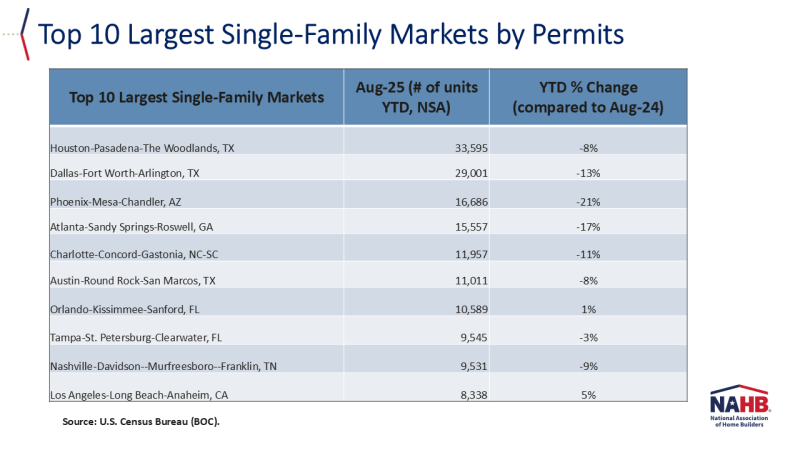 Top 10 Largest Single-Family Markets by Permits

| Top 10 Largest Single-Family Markets | Aug-25 (# of units YTD, NSA) | YTD % Change (compared to Aug-24) |
|---|---|---|
| Houston-Pasadena-The Woodlands, TX | 33,595 | -8% |
| Dallas-Fort Worth-Arlington, TX | 29,001 | -13% |
| Phoenix-Mesa-Chandler, AZ | 16,686 | -21% |
| Atlanta-Sandy Springs-Roswell, GA | 15,557 | -17% |
| Charlotte-Concord-Gastonia, NC-SC | 11,957 | -11% |
| Austin-Round Rock-San Marcos, TX | 11,011 | -8% |
| Orlando-Kissimmee-Sanford, FL | 10,589 | 1% |
| Tampa-St. Petersburg-Clearwater, FL | 9,545 | -3% |
| Nashville-Davidson--Murfreesboro--Franklin, TN | 9,531 | -9% |
| Los Angeles-Long Beach-Anaheim, CA | 8,338 | 5% |

Source: U.S. Census Bureau (BOC).

NAHB
National Association of Home Builders